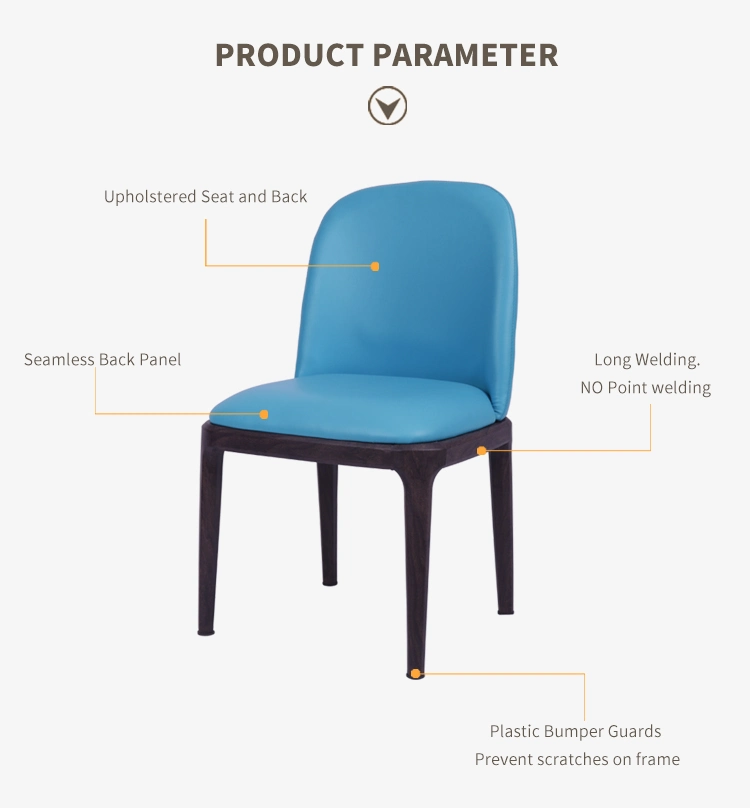 PRODUCT PARAMETER

Upholstered Seat and Back

Seamless Back Panel

Long Welding.
NO Point welding

Plastic Bumper Guards
Prevent scratches on frame